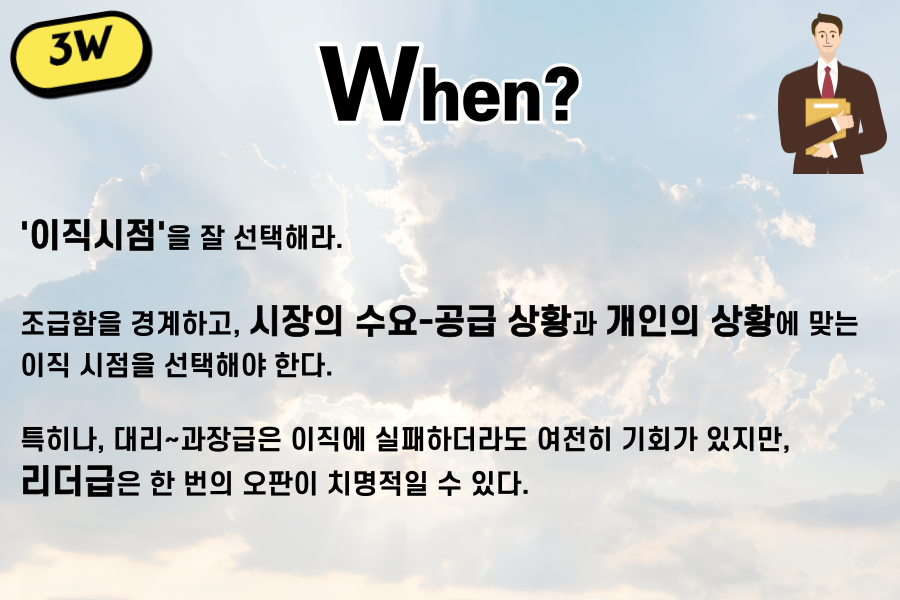 3W

When?

'이직시점'을 잘 선택해라.

조급함을 경계하고, 시장의 수요-공급 상황과 개인의 상황에 맞는 이직 시점을 선택해야 한다.

특히나, 대리~과장급은 이직에 실패하더라도 여전히 기회가 있지만, 리더급은 한 번의 오판이 치명적일 수 있다.